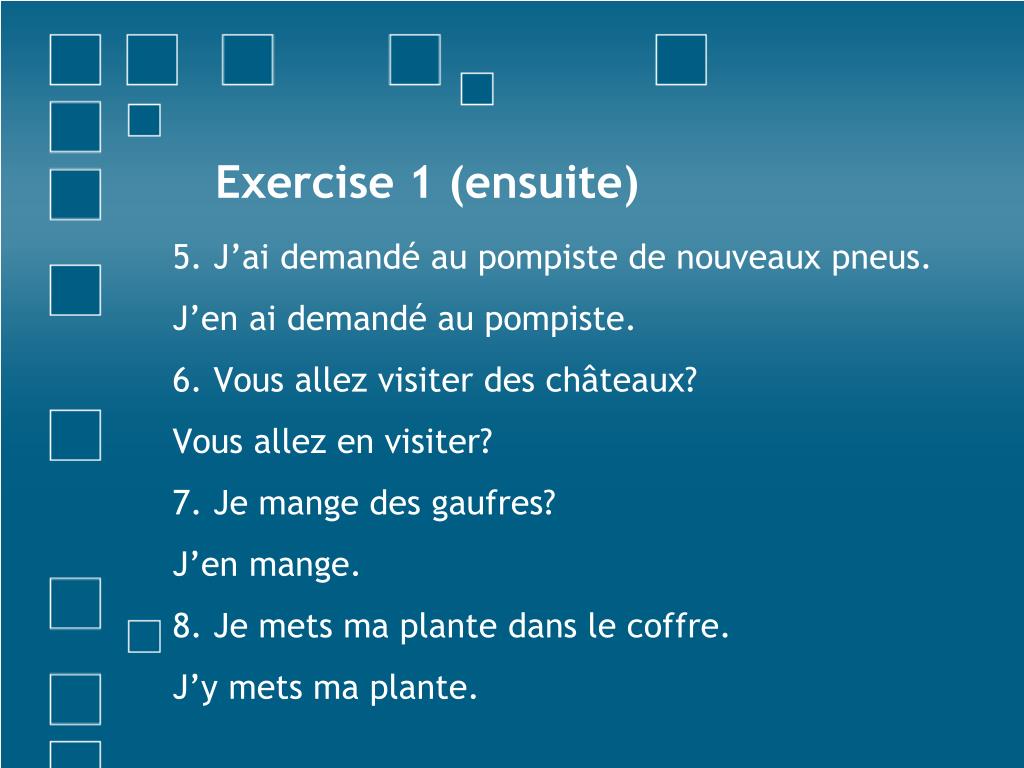 Exercise 1 (ensuite)

5. J’ai demandé au pompiste de nouveaux pneus.

J’en ai demandé au pompiste.

6. Vous allez visiter des châteaux?

Vous allez en visiter?

7. Je mange des gaufres?

J’en mange.

8. Je mets ma plante dans le coffre.

J’y mets ma plante.